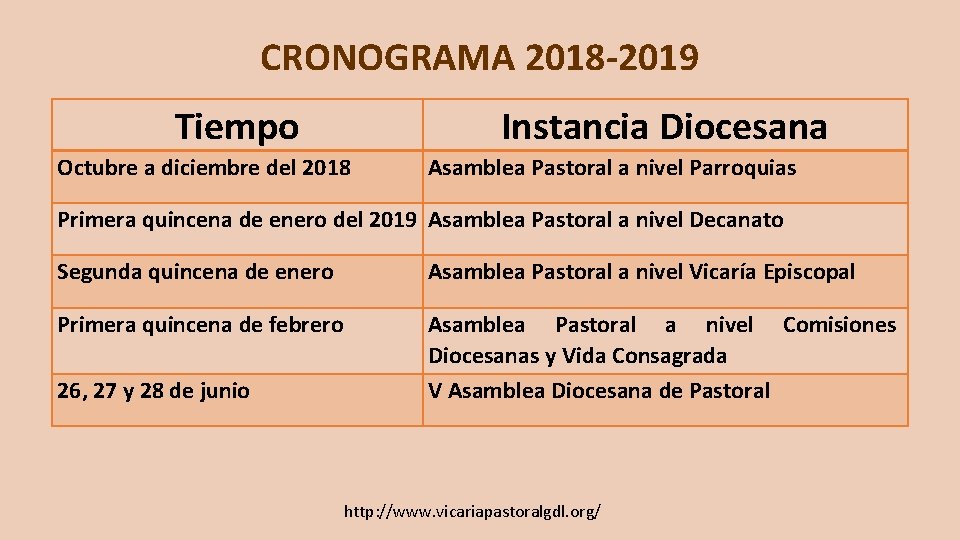 CRONOGRAMA 2018-2019

| Tiempo | Instancia Diocesana |
|---|---|
| Octubre a diciembre del 2018 | Asamblea Pastoral a nivel Parroquias |
| Primera quincena de enero del 2019 | Asamblea Pastoral a nivel Decanato |
| Segunda quincena de enero | Asamblea Pastoral a nivel Vicaría Episcopal |
| Primera quincena de febrero | Asamblea Pastoral a nivel Comisiones Diocesanas y Vida Consagrada |
| 26, 27 y 28 de junio | V Asamblea Diocesana de Pastoral |

http://www.vicariapastoralgdl.org/